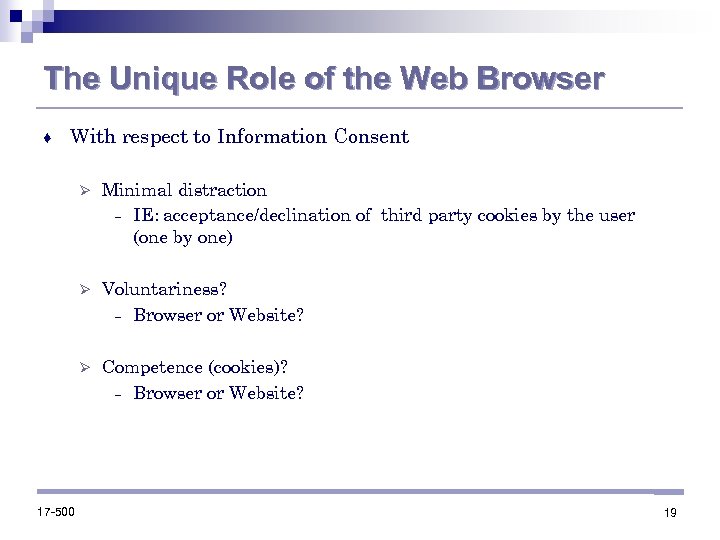 The Unique Role of the Web Browser

♦ With respect to Information Consent

➢ Minimal distraction
– IE: acceptance/declination of third party cookies by the user (one by one)

➢ Voluntariness?
– Browser or Website?

➢ Competence (cookies)?
– Browser or Website?

17-500

19